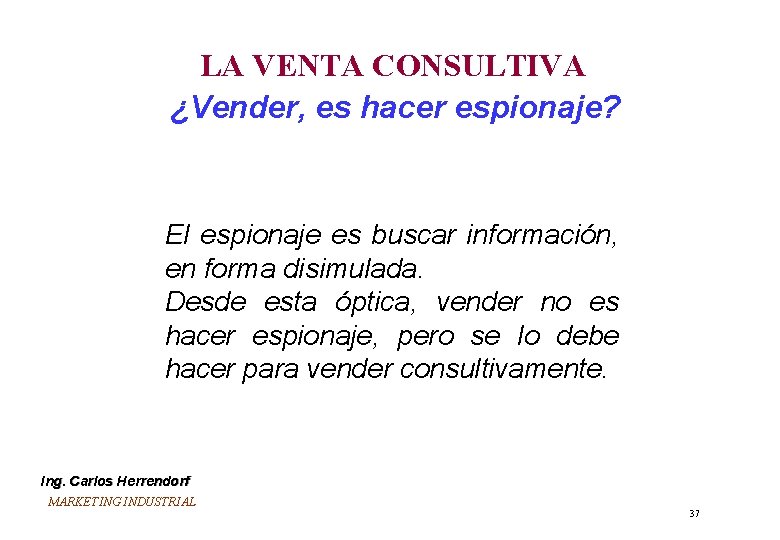 LA VENTA CONSULTIVA
¿Vender, es hacer espionaje?

El espionaje es buscar información, en forma disimulada.
Desde esta óptica, vender no es hacer espionaje, pero se lo debe hacer para vender consultivamente.

Ing. Carlos Herrendorf
MARKETING INDUSTRIAL

37